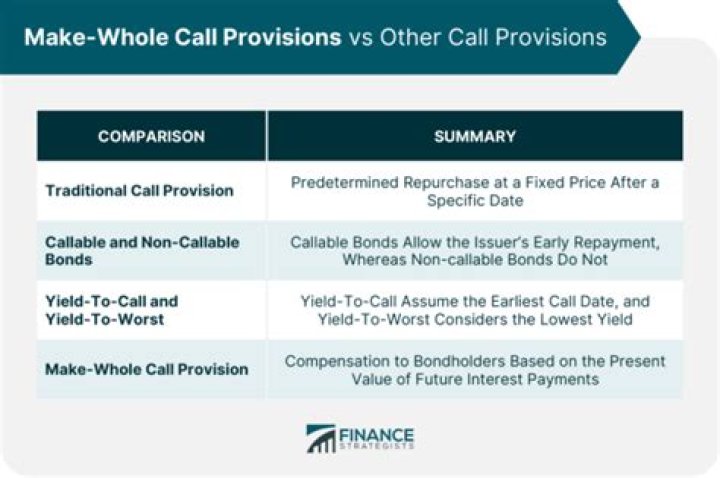 Make-Whole Call Provisions vs Other Call Provisions

| COMPARISON | SUMMARY |
|---|---|
| Traditional Call Provision | Predetermined Repurchase at a Fixed Price After a Specific Date |
| Callable and Non-Callable Bonds | Callable Bonds Allow the Issuer's Early Repayment, Whereas Non-callable Bonds Do Not |
| Yield-To-Call and Yield-To-Worst | Yield-To-Call Assume the Earliest Call Date, and Yield-To-Worst Considers the Lowest Yield |
| Make-Whole Call Provision | Compensation to Bondholders Based on the Present Value of Future Interest Payments |

FINANCE STRATEGISTS